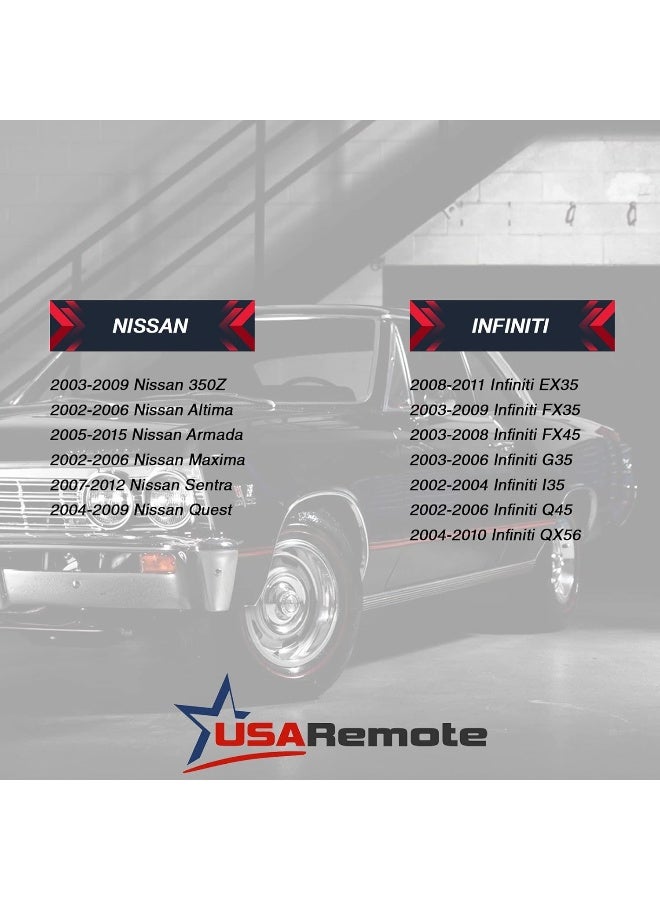 NISSAN

2003-2009 Nissan 350Z
2002-2006 Nissan Altima
2005-2015 Nissan Armada
2002-2006 Nissan Maxima
2007-2012 Nissan Sentra
2004-2009 Nissan Quest

INFINITI

2008-2011 Infiniti EX35
2003-2009 Infiniti FX35
2003-2008 Infiniti FX45
2003-2006 Infiniti G35
2002-2004 Infiniti I35
2002-2006 Infiniti Q45
2004-2010 Infiniti QX56

USARemote